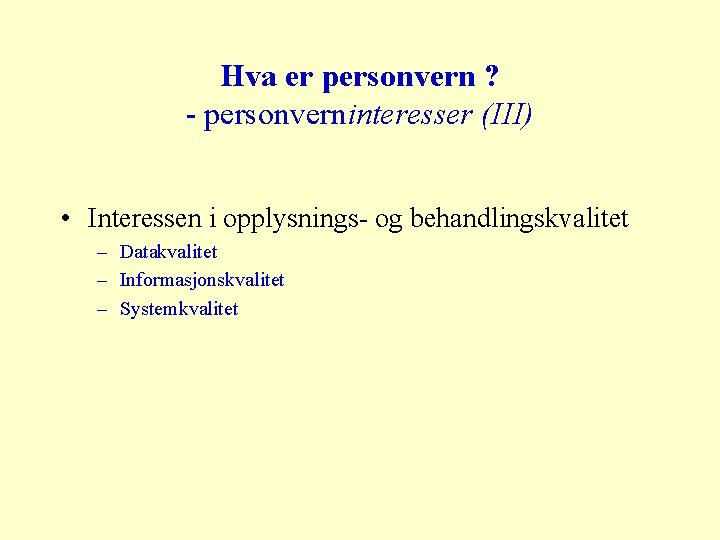 Hva er personvern ?
- personverninteresser (III)

• Interessen i opplysnings- og behandlingskvalitet
– Datakvalitet
– Informasjonskvalitet
– Systemkvalitet